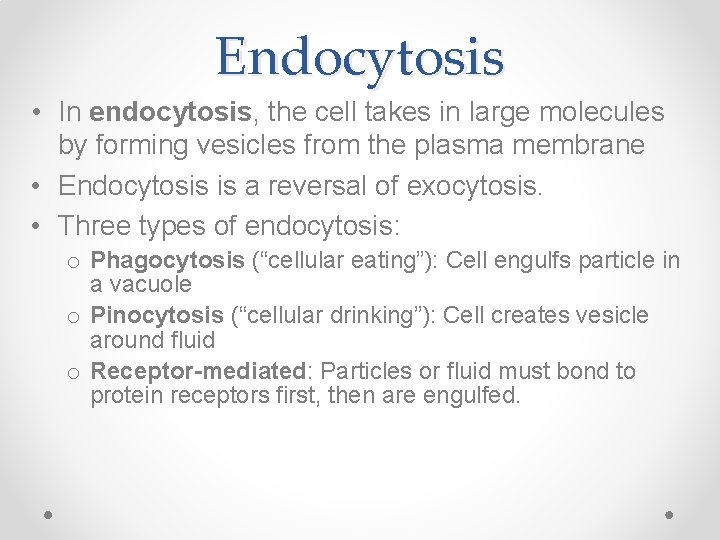 Endocytosis

• In endocytosis, the cell takes in large molecules by forming vesicles from the plasma membrane

• Endocytosis is a reversal of exocytosis.

• Three types of endocytosis:

o Phagocytosis (“cellular eating”): Cell engulfs particle in a vacuole

o Pinocytosis (“cellular drinking”): Cell creates vesicle around fluid

o Receptor-mediated: Particles or fluid must bond to protein receptors first, then are engulfed.